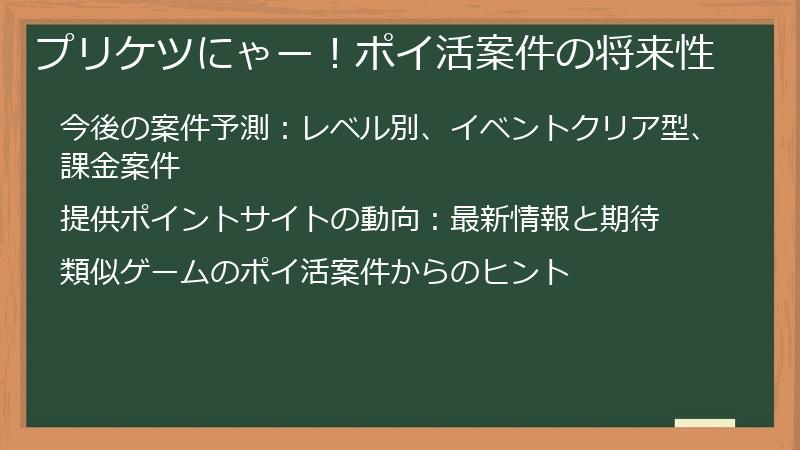 プリケツにゃー！ポイ活案件の将来性

今後の案件予測：レベル別、イベントクリア型、課金案件

提供ポイントサイトの動向：最新情報と期待

類似ゲームのポイ活案件からのヒント